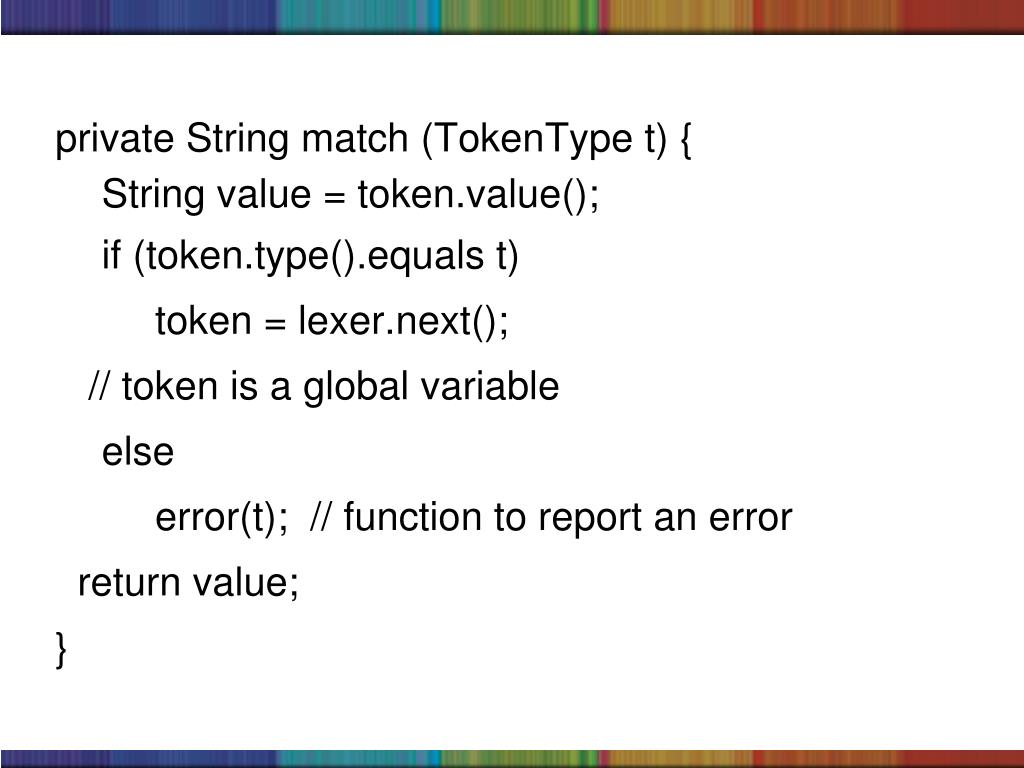 private String match (TokenType t) {
String value = token.value();
if (token.type().equals t)
token = lexer.next();
// token is a global variable
else
error(t);  // function to report an error
return value;
}